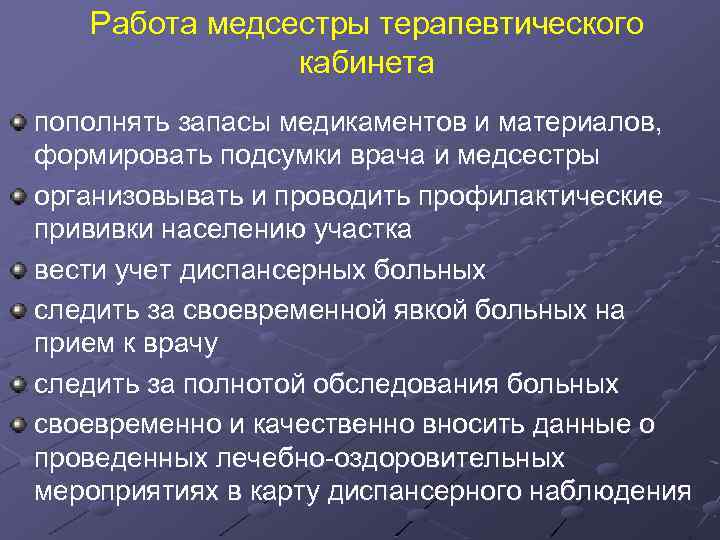 Работа медсестры терапевтического кабинета

пополнять запасы медикаментов и материалов, формировать подсумки врача и медсестры

организовывать и проводить профилактические прививки населению участка

вести учет диспансерных больных

следить за своевременной явкой больных на прием к врачу

следить за полнотой обследования больных

своевременно и качественно вносить данные о проведенных лечебно-оздоровительных мероприятиях в карту диспансерного наблюдения